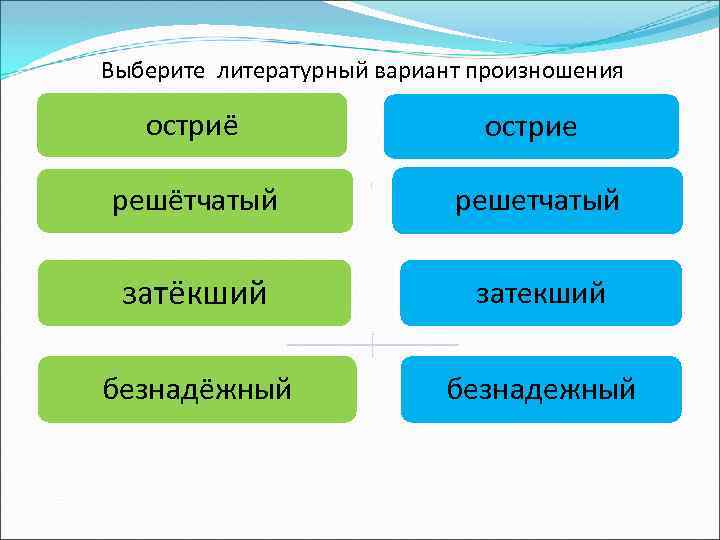 Выберите литературный вариант произношения

остриё

острие

решётчатый

решетчатый

затёкший

затекший

безнадёжный

безнадежный